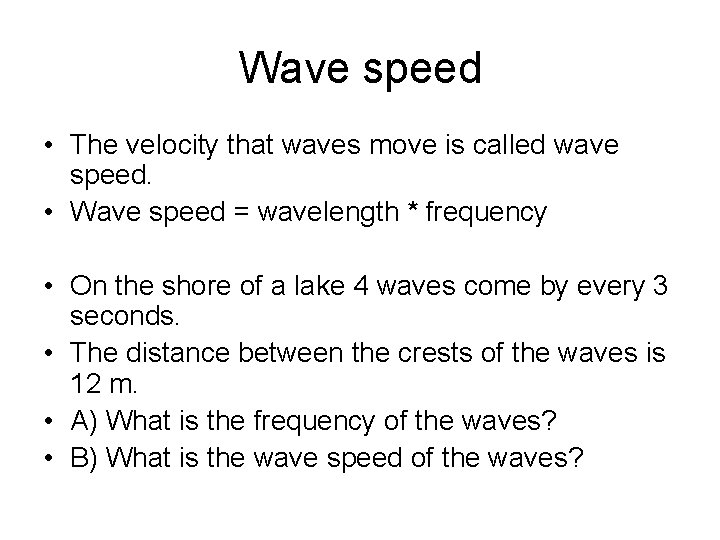 Wave speed

• The velocity that waves move is called wave speed.
• Wave speed = wavelength * frequency

• On the shore of a lake 4 waves come by every 3 seconds.
• The distance between the crests of the waves is 12 m.
• A) What is the frequency of the waves?
• B) What is the wave speed of the waves?